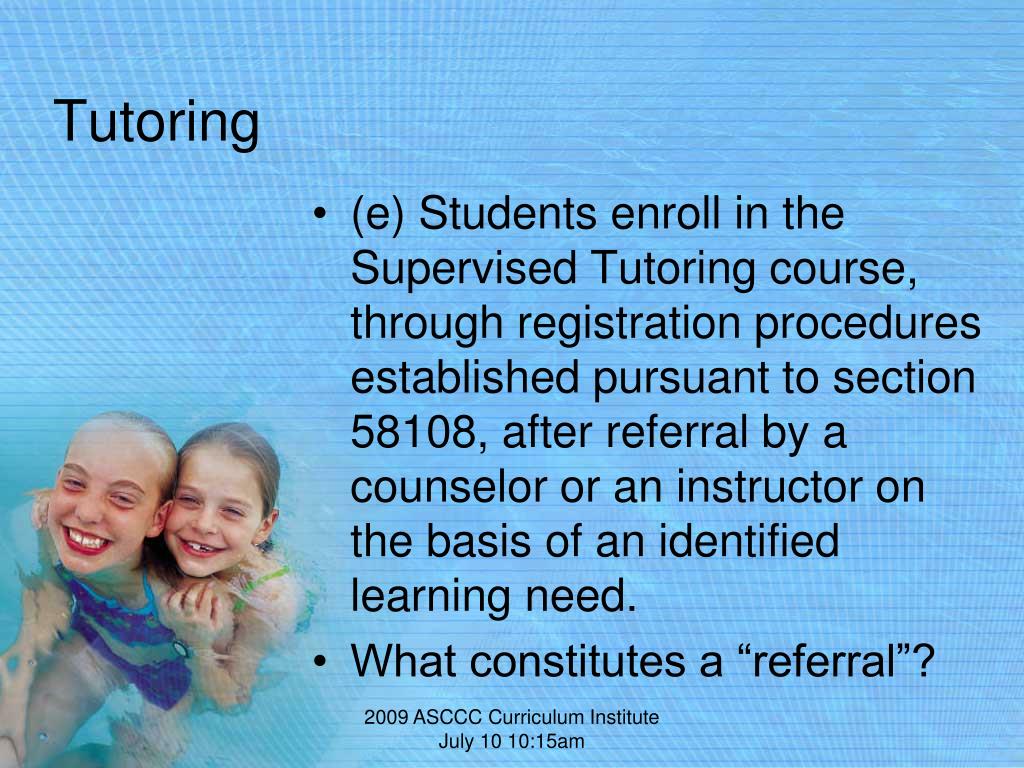 Tutoring

• (e) Students enroll in the Supervised Tutoring course, through registration procedures established pursuant to section 58108, after referral by a counselor or an instructor on the basis of an identified learning need.
• What constitutes a “referral”?

2009 ASCCC Curriculum Institute
July 10 10:15am